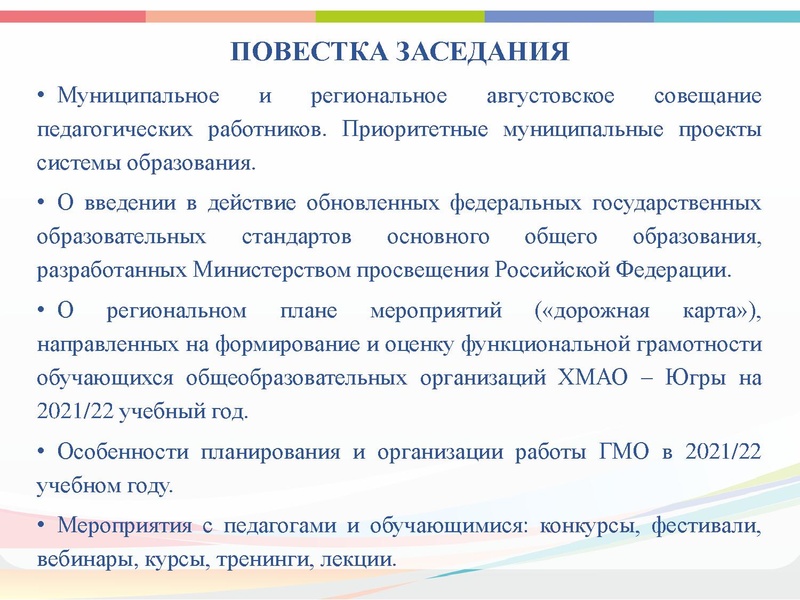 ПОВЕСТКА ЗАСЕДАНИЯ

• Муниципальное и региональное августовское совещание педагогических работников. Приоритетные муниципальные проекты системы образования.

• О введении в действие обновленных федеральных государственных образовательных стандартов основного общего образования, разработанных Министерством просвещения Российской Федерации.

• О региональном плане мероприятий («дорожная карта»), направленных на формирование и оценку функциональной грамотности обучающихся общеобразовательных организаций ХМАО – Югры на 2021/22 учебный год.

• Особенности планирования и организации работы ГМО в 2021/22 учебном году.

• Мероприятия с педагогами и обучающимися: конкурсы, фестивали, вебинары, курсы, тренинги, лекции.